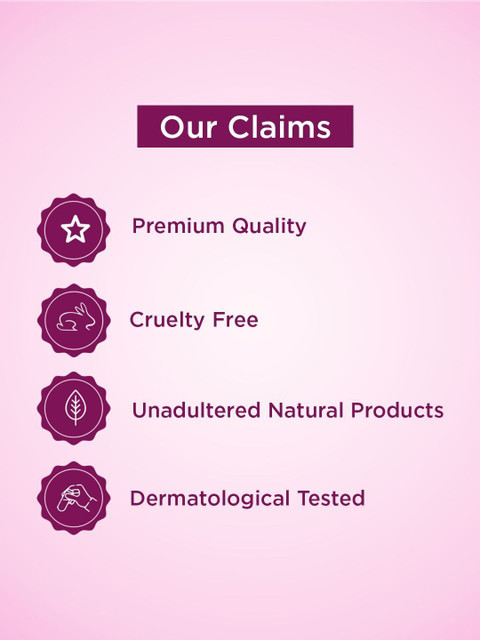 Our Claims

Premium Quality

Cruelty Free

Unadultered Natural Products

Dermatological Tested